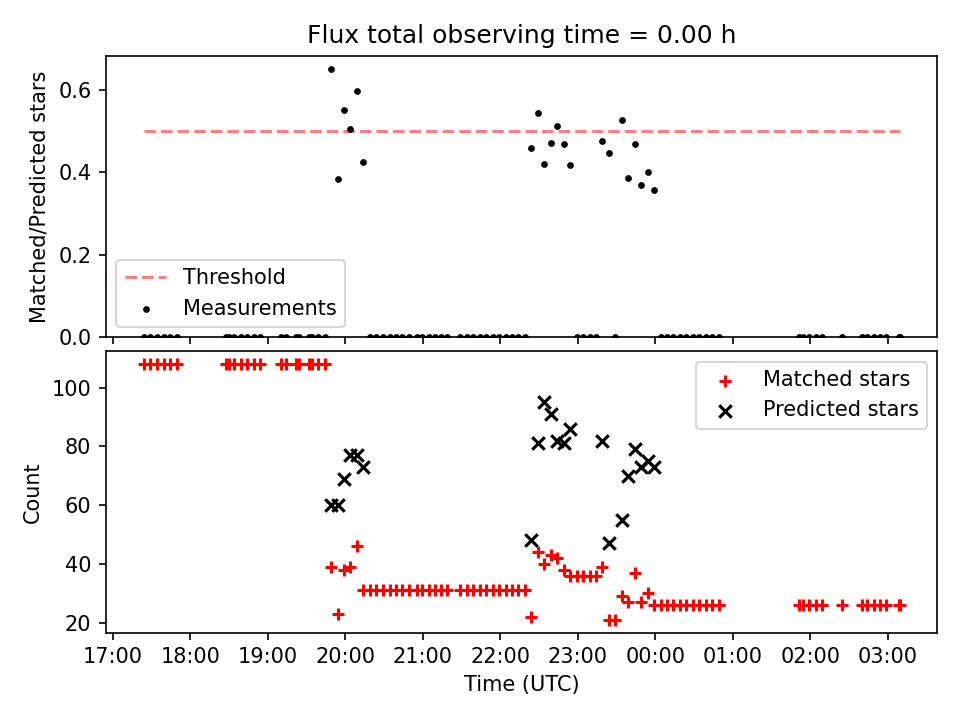 Flux total observing time = 0.00 h

Matched/Predicted stars
0.6
0.4
0.2
0.0

Threshold
Measurements

Count
100
80
60
40
20

Matched stars
Predicted stars

17:00 18:00 19:00 20:00 21:00 22:00 23:00 00:00 01:00 02:00 03:00
Time (UTC)